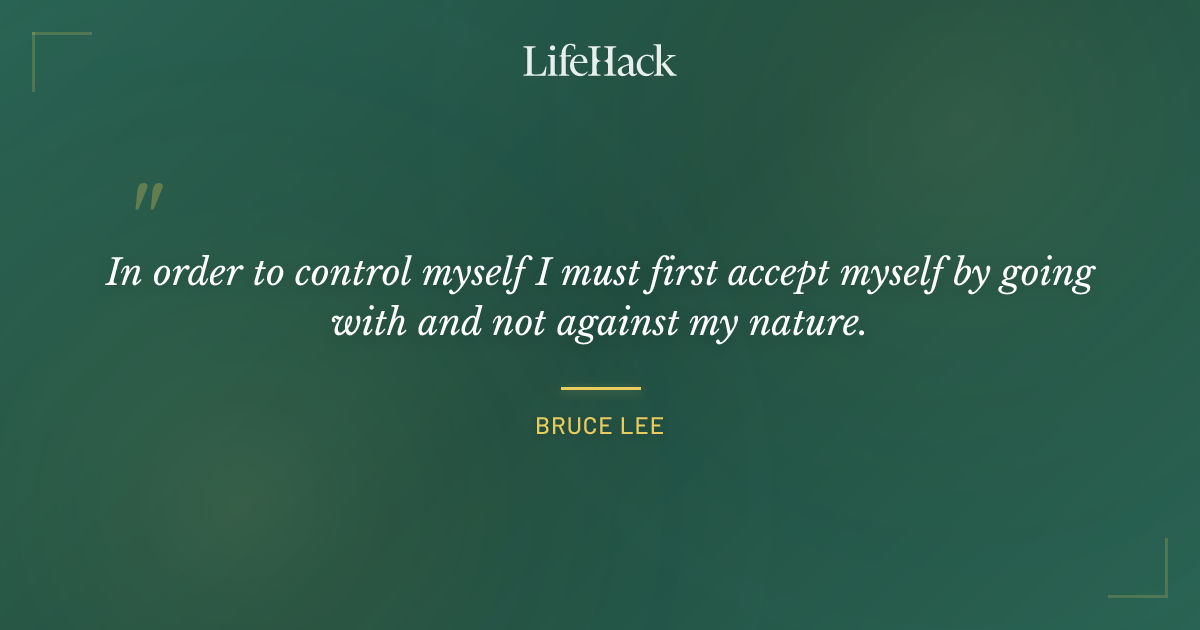 LifeHack

"

In order to control myself I must first accept myself by going with and not against my nature.

BRUCE LEE